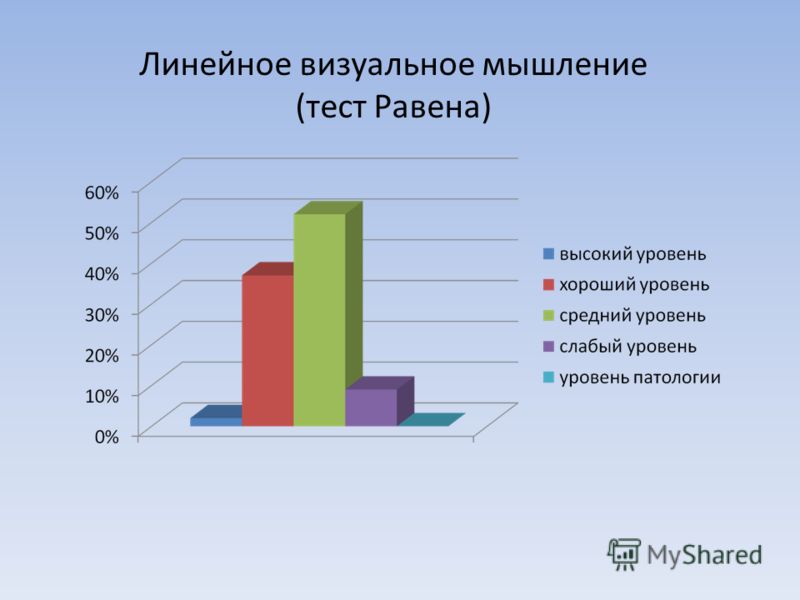 Линейное визуальное мышление
(тест Равена)

60%
50%
40%
30%
20%
10%
0%

высокий уровень
хороший уровень
средний уровень
слабый уровень
уровень патологии

MyShared